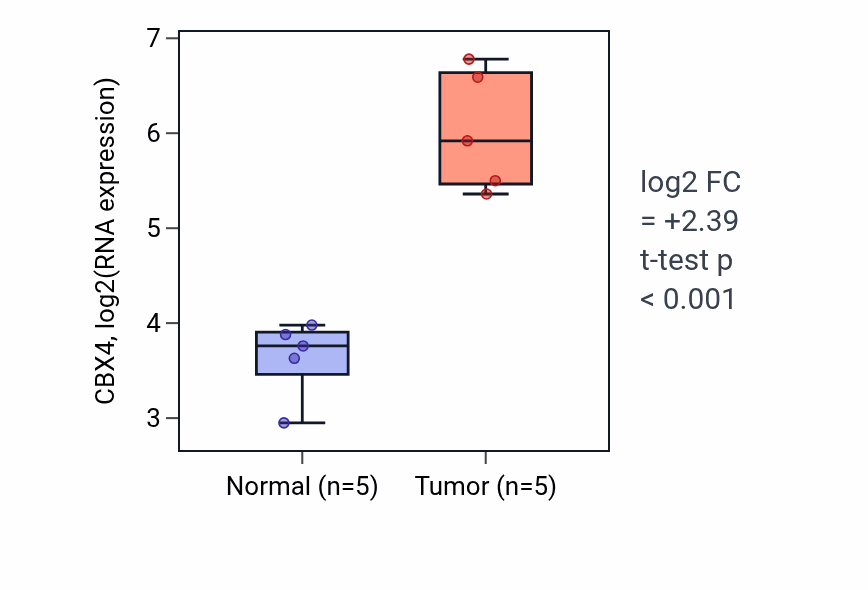 CBX4, log2(RNA expression)

7
6
5
4
3

Normal (n=5)
Tumor (n=5)

log2 FC
= +2.39
t-test p
< 0.001